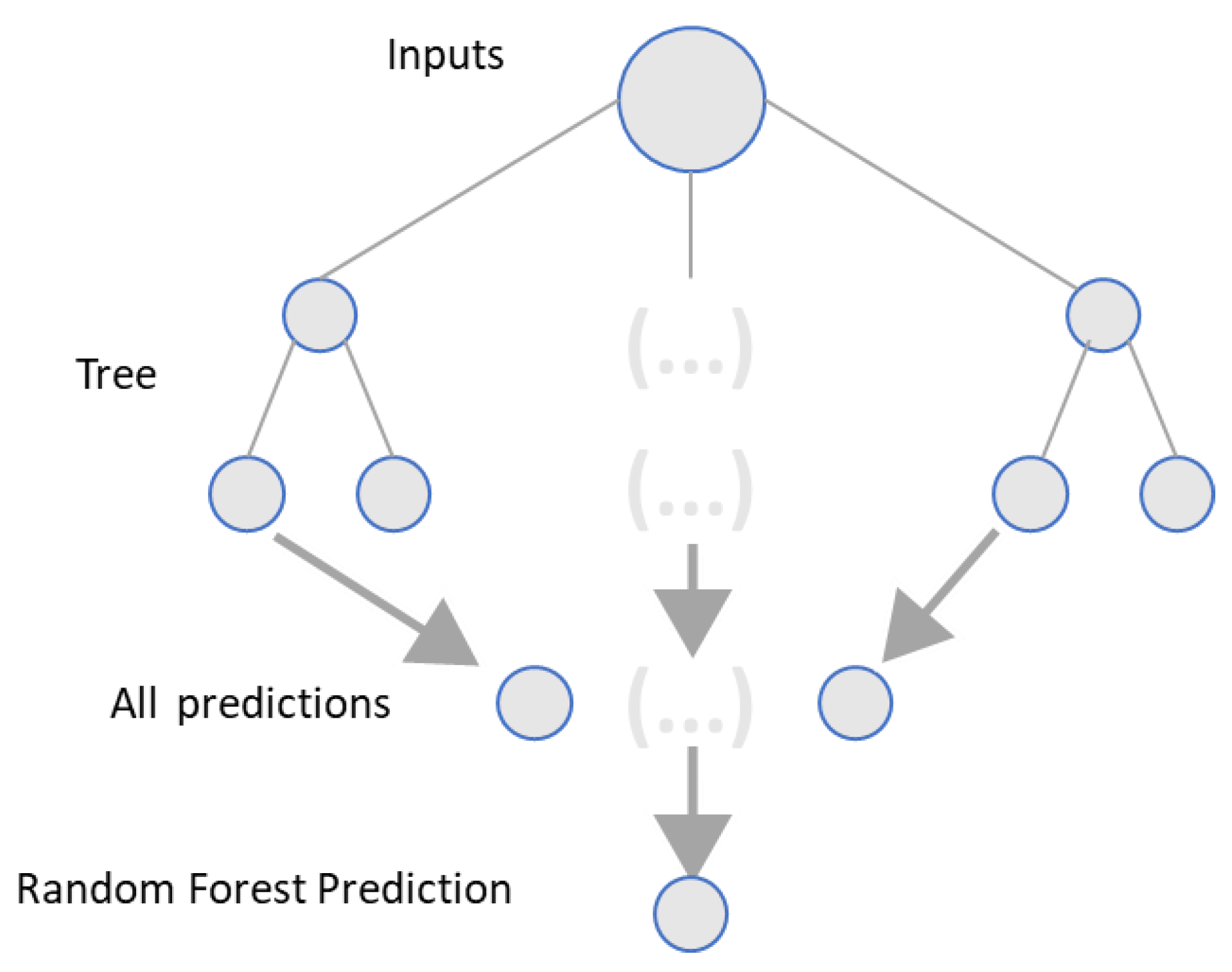 Inputs

Tree

(...)

(...)

All predictions

(...)

Random Forest Prediction